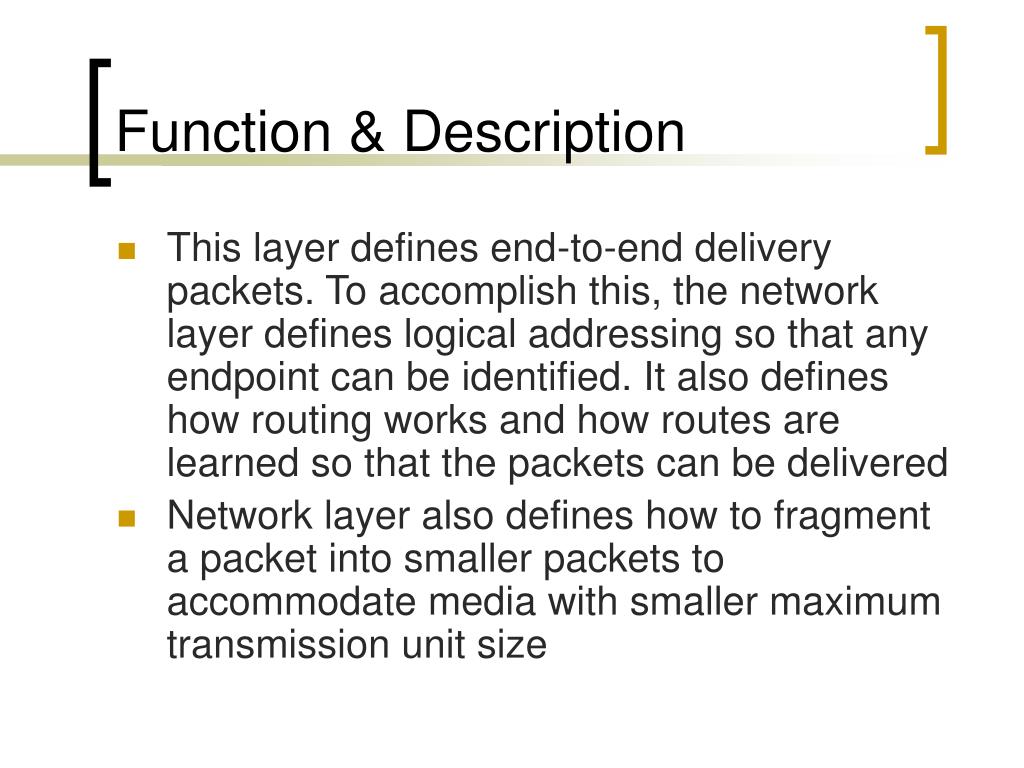 Function & Description

- This layer defines end-to-end delivery packets. To accomplish this, the network layer defines logical addressing so that any endpoint can be identified. It also defines how routing works and how routes are learned so that the packets can be delivered
- Network layer also defines how to fragment a packet into smaller packets to accommodate media with smaller maximum transmission unit size